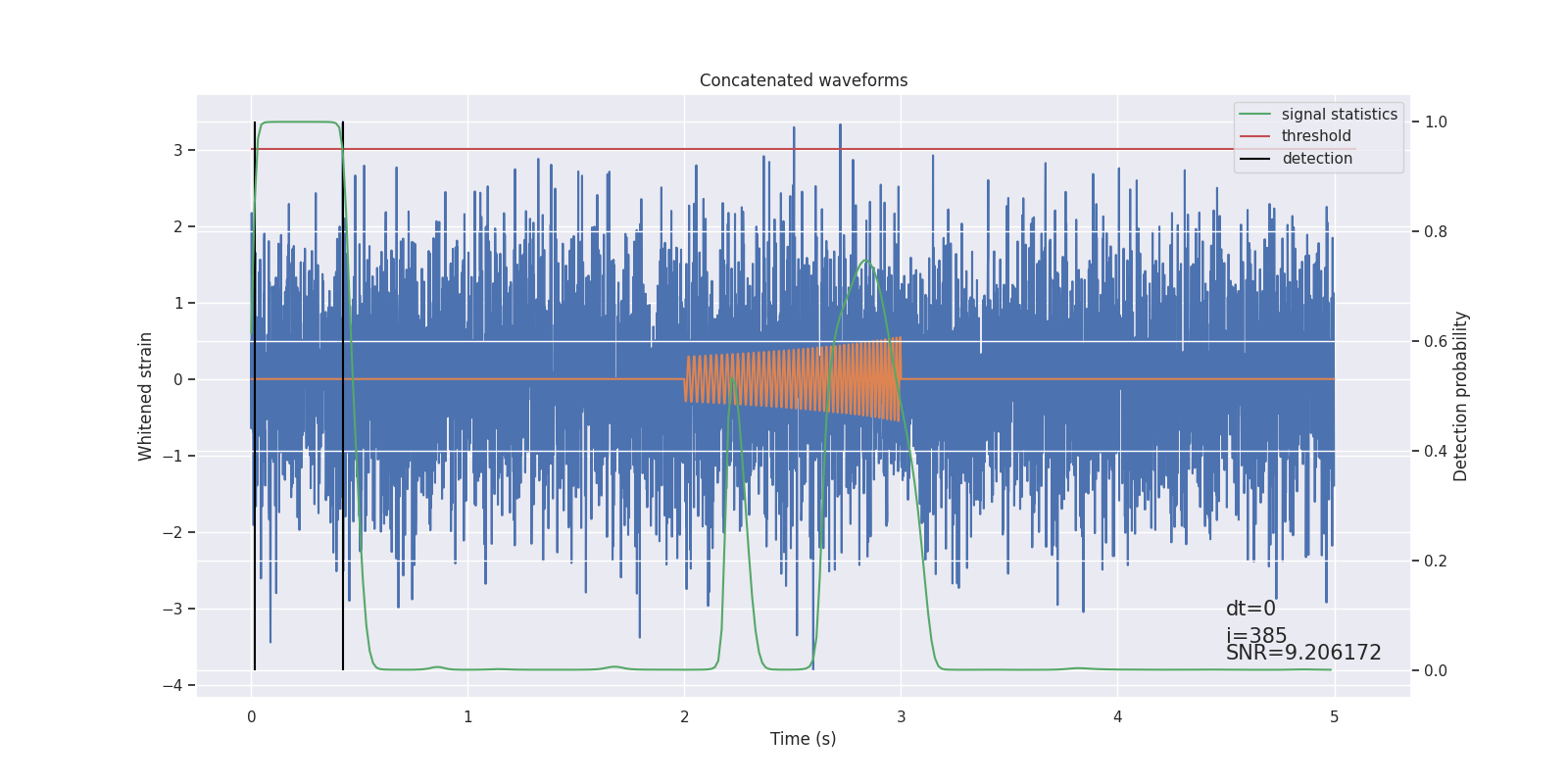 Concatenated waveforms

signal statistics
threshold
detection

Whitened strain

3
2
1
0
−1
−2
−3
−4

Detection probability

1.0
0.8
0.6
0.4
0.2
0.0

dt=0
i=385
SNR=9.206172

0
1
2
3
4
5

Time (s)